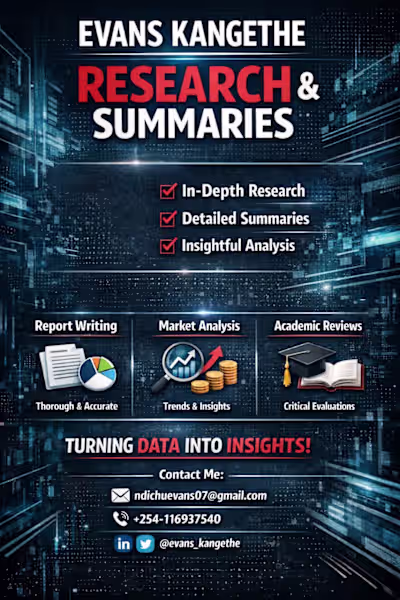 EVANS KANGETHE

RESEARCH & SUMMARIES

In-Depth Research
Detailed Summaries
Insightful Analysis

Report Writing
Thorough & Accurate

Market Analysis
Trends & Insights

Academic Reviews
Critical Evaluations

TURNING DATA INTO INSIGHTS!

Contact Me:
ndichuevans07@gmail.com
+254-116937540
in @evans_kangethe